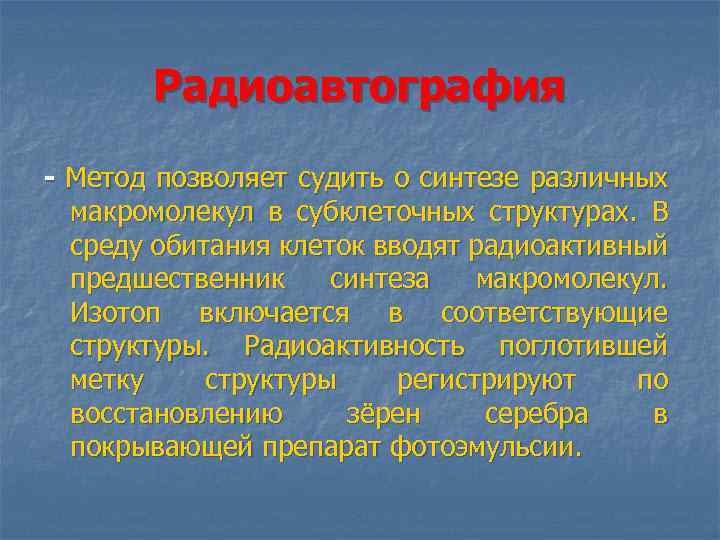 Радиоавтография

- Метод позволяет судить о синтезе различных макромолекул в субклеточных структурах. В среду обитания клеток вводят радиоактивный предшественник синтеза макромолекул. Изотоп включается в соответствующие структуры. Радиоактивность поглотившей метку структуры регистрируют по восстановлению зёрен серебра в покрывающей препарат фотоэмульсии.